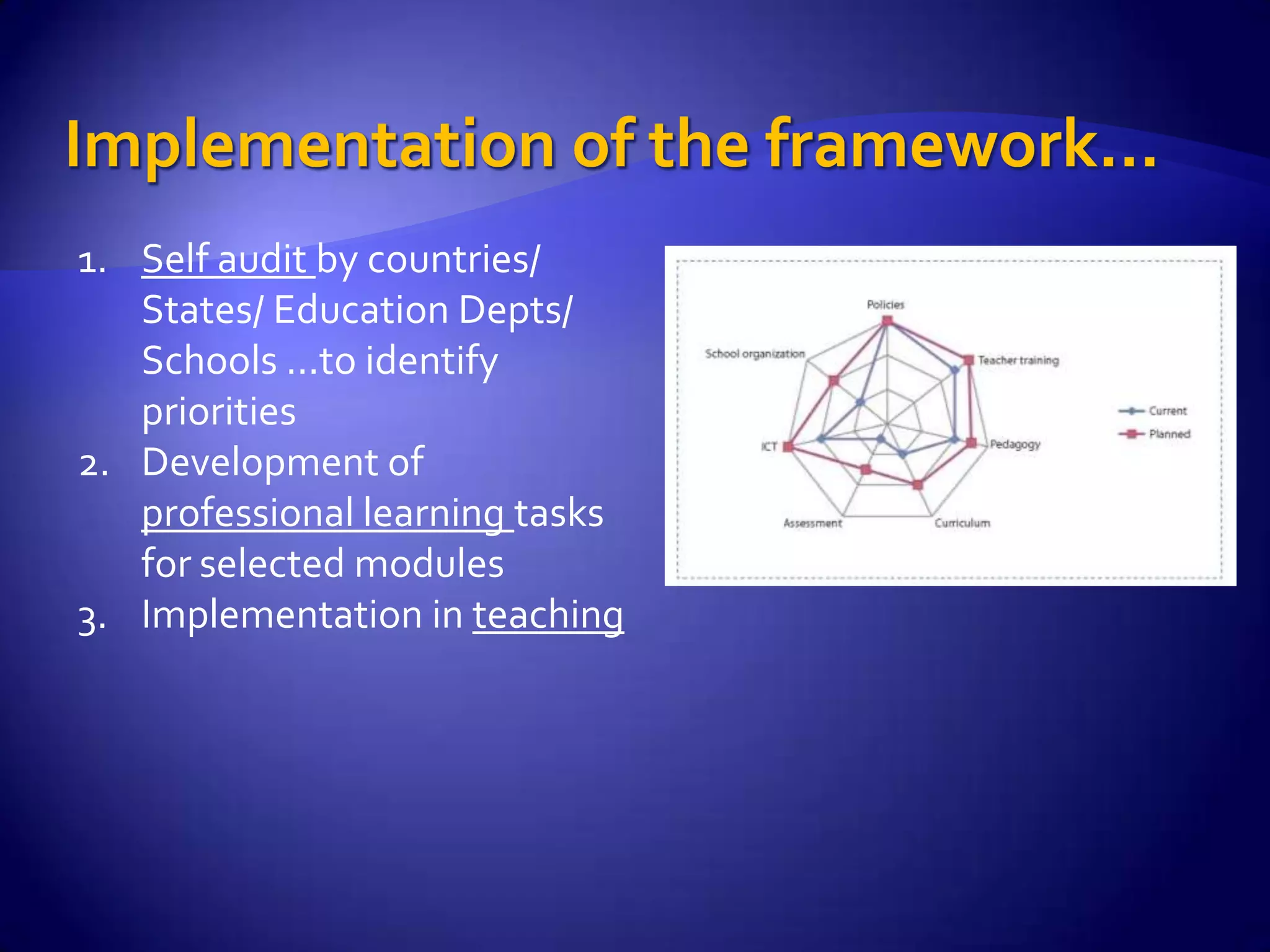 Implementation of the framework…

1. Self audit by countries/ States/ Education Depts/ Schools …to identify priorities
2. Development of professional learning tasks for selected modules
3. Implementation in teaching

Policies
Teacher training
Pedagogy
Curriculum
Assessment
ICT
School organization
Current
Planned